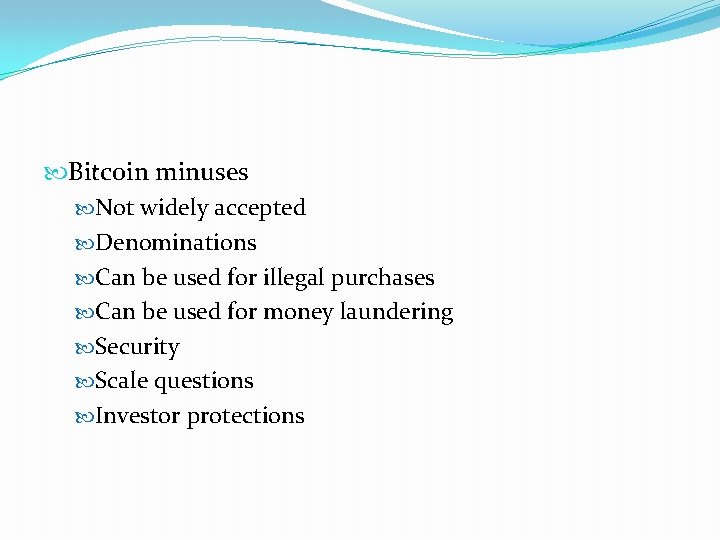 Bitcoin minuses

Not widely accepted

Denominations

Can be used for illegal purchases

Can be used for money laundering

Security

Scale questions

Investor protections